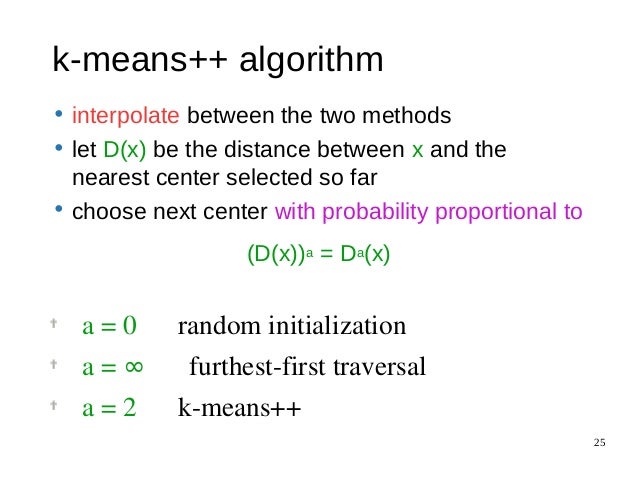 k-means++ algorithm

• interpolate between the two methods
• let D(x) be the distance between x and the nearest center selected so far
• choose next center with probability proportional to

$(D(x))^a = D^a(x)$

† $a = 0$ random initialization
† $a = \infty$ furthest-first traversal
† $a = 2$ k-means++

25